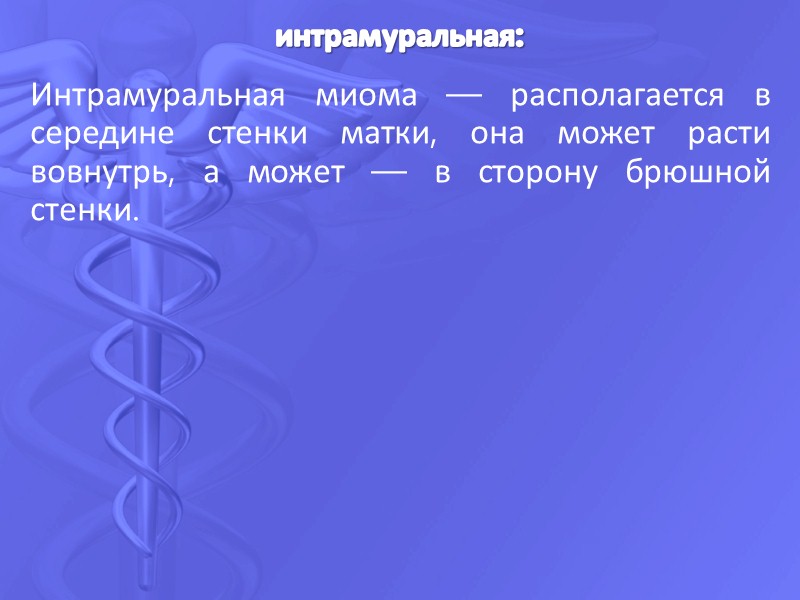 интрамуральная:

Интрамуральная миома — располагается в середине стенки матки, она может расти вовнутрь, а может — в сторону брюшной стенки.